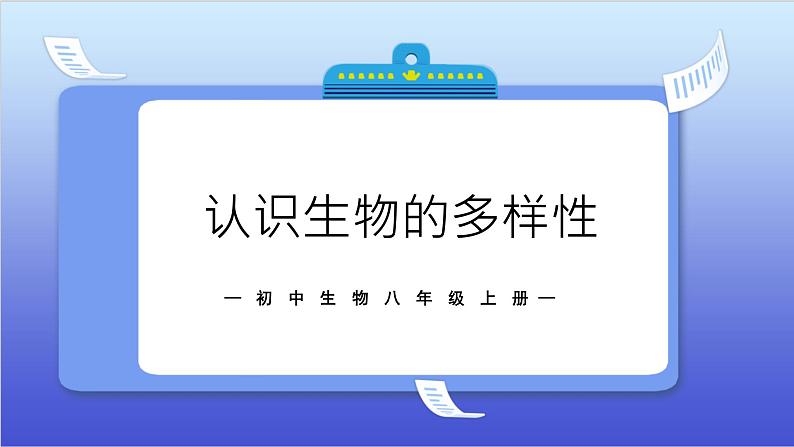 认识生物的多样性

— 初中生物八年级上册 —